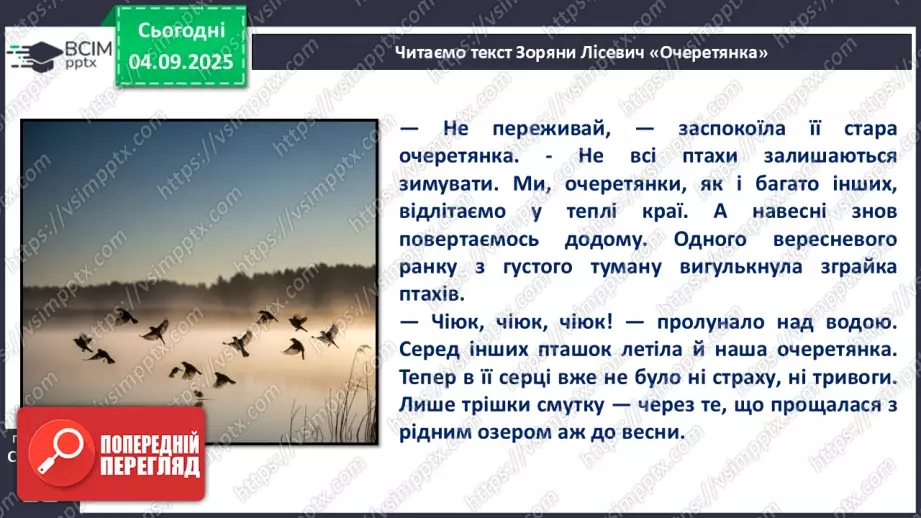 ВСІМ pptx

Сьогодні 04.09.2025

Читаємо текст Зоряни Лісевич «Очеретянка»

— Не переживай, — заспокоїла її стара очеретянка. - Не всі птахи залишаються зимувати. Ми, очеретянки, як і багато інших, відлітаємо у теплі краї. А навесні знов повертаємось додому. Одного вересневого ранку з густого туману вигулькнула зграйка птахів.

— Чіюк, чіюк, чіюк! — пролунало над водою. Серед інших пташок летіла й наша очеретянка. Тепер в її серці вже не було ні страху, ні тривоги. Лише трішки смутку — через те, що прощалася з рідним озером аж до весни.

ПОПЕРЕДНІЙ ПЕРЕГЛЯД

https://vsimpptx.com